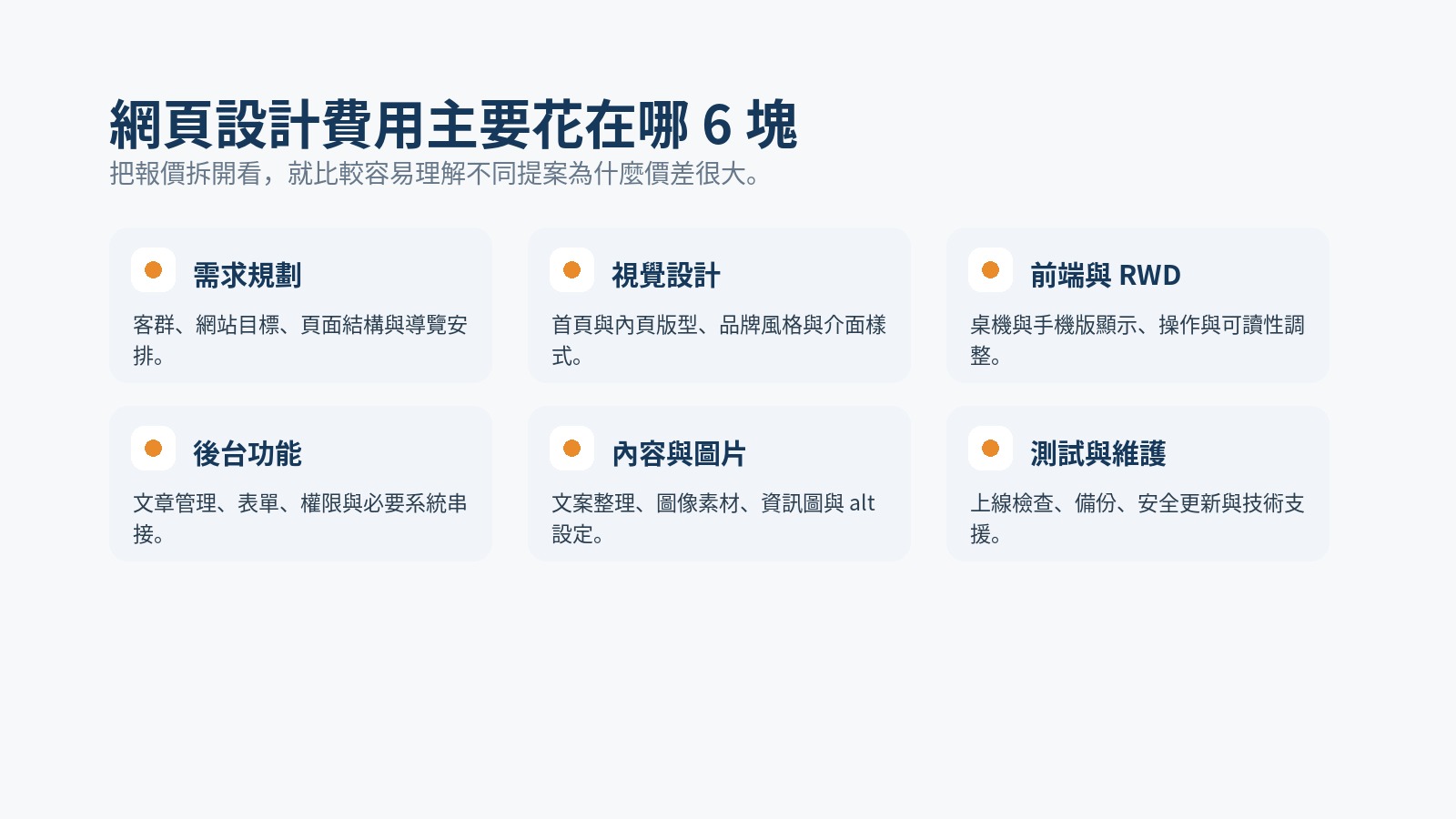 網頁設計費用主要花在哪 6 塊

把報價拆開看，就比較容易理解不同提案為什麼價差很大。

需求規劃

客群、網站目標、頁面結構與導覽安排。

視覺設計

首頁與內頁版型、品牌風格與介面樣式。

前端與 RWD

桌機與手機版顯示、操作與可讀性調整。

後台功能

文章管理、表單、權限與必要系統串接。

內容與圖片

文案整理、圖像素材、資訊圖與 alt 設定。

測試與維護

上線檢查、備份、安全更新與技術支援。